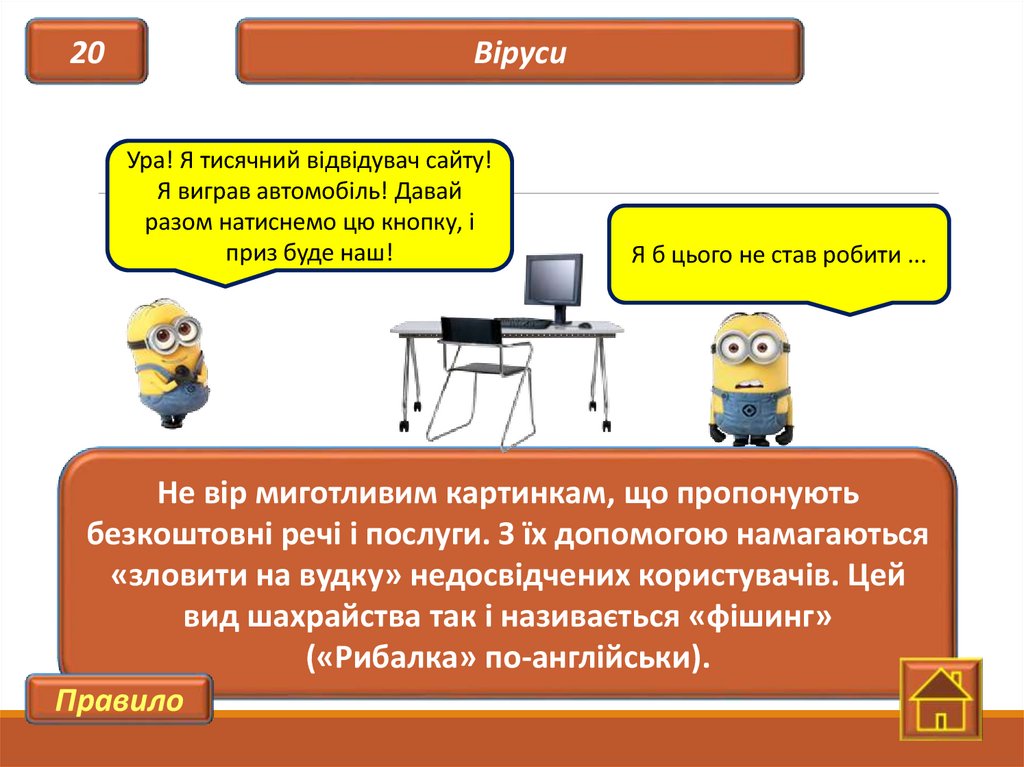 20

Віруси

Ура! Я тисячний відвідувач сайту! Я виграв автомобіль! Давай разом натиснемо цю кнопку, і приз буде наш!

Я б цього не став робити ...

Не вір миготливим картинкам, що пропонують безкоштовні речі і послуги. З їх допомогою намагаються «зловити на вудку» недосвідчених користувачів. Цей вид шахрайства так і називається «фішинг» («Рибалка» по-англійськи).

Правило